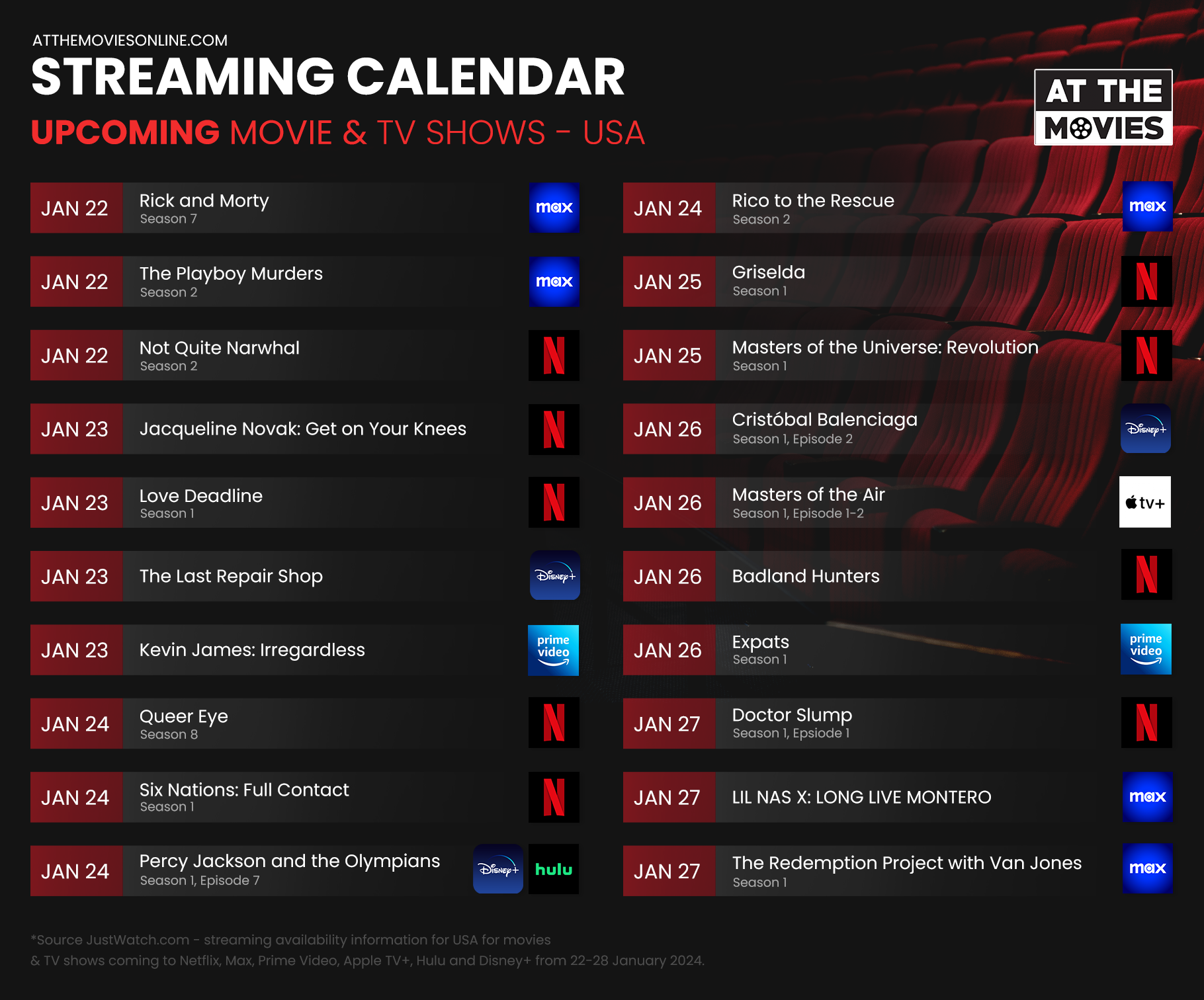 ATTHEMOVIESONLINE.COM
STREAMING CALENDAR
UPCOMING MOVIE & TV SHOWS - USA

AT THE
MOVIES

JAN 22
Rick and Morty
Season 7
max

JAN 22
The Playboy Murders
Season 2
max

JAN 22
Not Quite Narwhal
Season 2
N

JAN 23
Jacqueline Novak: Get on Your Knees
N

JAN 23
Love Deadline
Season 1
N

JAN 23
The Last Repair Shop
Disney+

JAN 23
Kevin James: Irregardless
prime video

JAN 24
Queer Eye
Season 8
N

JAN 24
Six Nations: Full Contact
Season 1
N

JAN 24
Percy Jackson and the Olympians
Season 1, Episode 7
Disney+ hulu

JAN 24
Rico to the Rescue
Season 2
max

JAN 25
Griselda
Season 1
N

JAN 25
Masters of the Universe: Revolution
Season 1
N

JAN 26
Cristóbal Balenciaga
Season 1, Episode 2
Disney+

JAN 26
Masters of the Air
Season 1, Episode 1-2
tv+

JAN 26
Badland Hunters
N

JAN 26
Expats
Season 1
prime video

JAN 27
Doctor Slump
Season 1, Epsiode 1
N

JAN 27
LIL NAS X: LONG LIVE MONTERO
max

JAN 27
The Redemption Project with Van Jones
Season 1
max

*Source JustWatch.com - streaming availability information for USA for movies & TV shows coming to Netflix, Max, Prime Video, Apple TV+, Hulu and Disney+ from 22-28 January 2024.